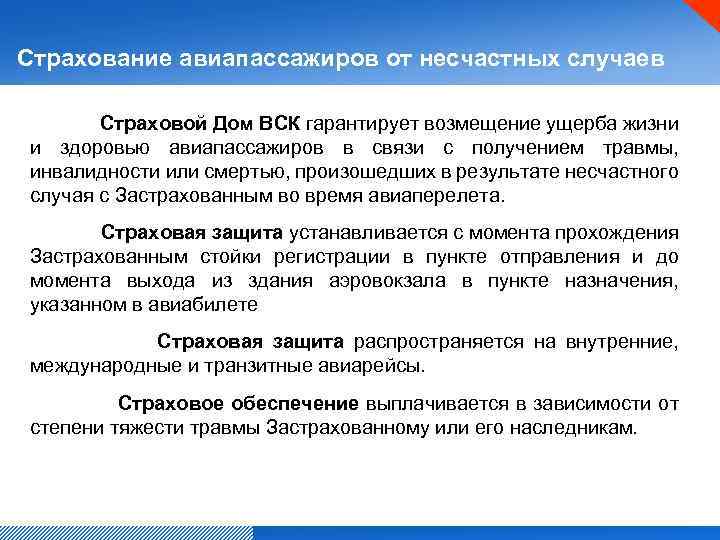 Страхование авиапассажиров от несчастных случаев

Страховой Дом ВСК гарантирует возмещение ущерба жизни и здоровью авиапассажиров в связи с получением травмы, инвалидности или смертью, произошедших в результате несчастного случая с Застрахованным во время авиаперелета.

Страховая защита устанавливается с момента прохождения Застрахованным стойки регистрации в пункте отправления и до момента выхода из здания аэровокзала в пункте назначения, указанном в авиабилете

Страховая защита распространяется на внутренние, международные и транзитные авиарейсы.

Страховое обеспечение выплачивается в зависимости от степени тяжести травмы Застрахованному или его наследникам.